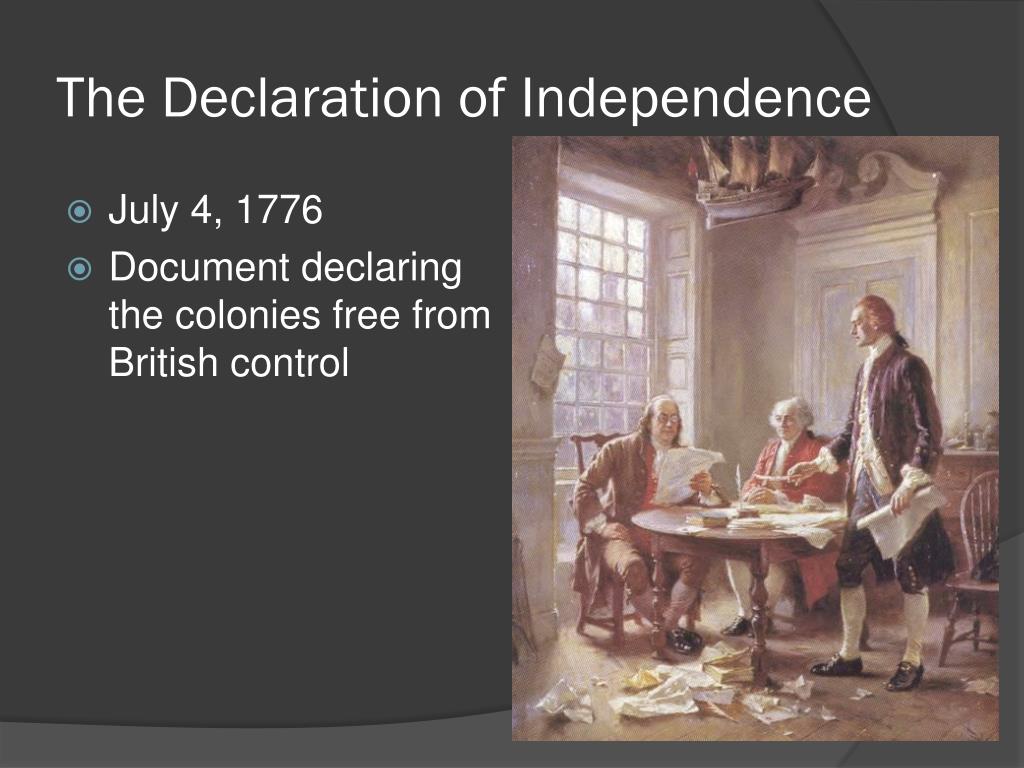 The Declaration of Independence

July 4, 1776

Document declaring the colonies free from British control